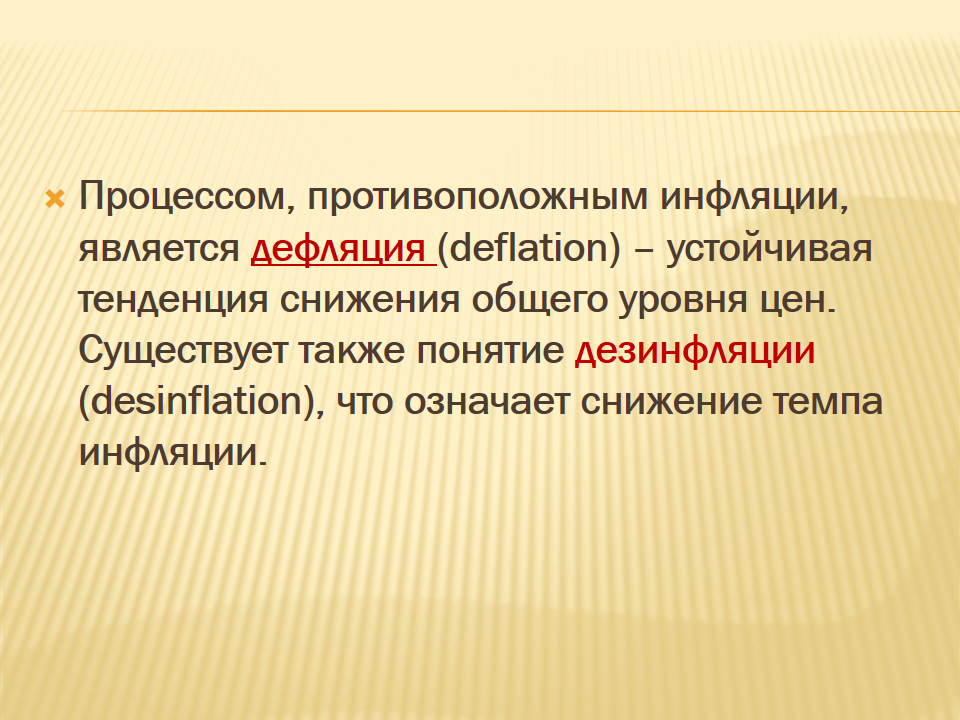 Процессом, противоположным инфляции, является дефляция (deflation) – устойчивая тенденция снижения общего уровня цен. Существует также понятие дезинфляции (desinflation), что означает снижение темпа инфляции.